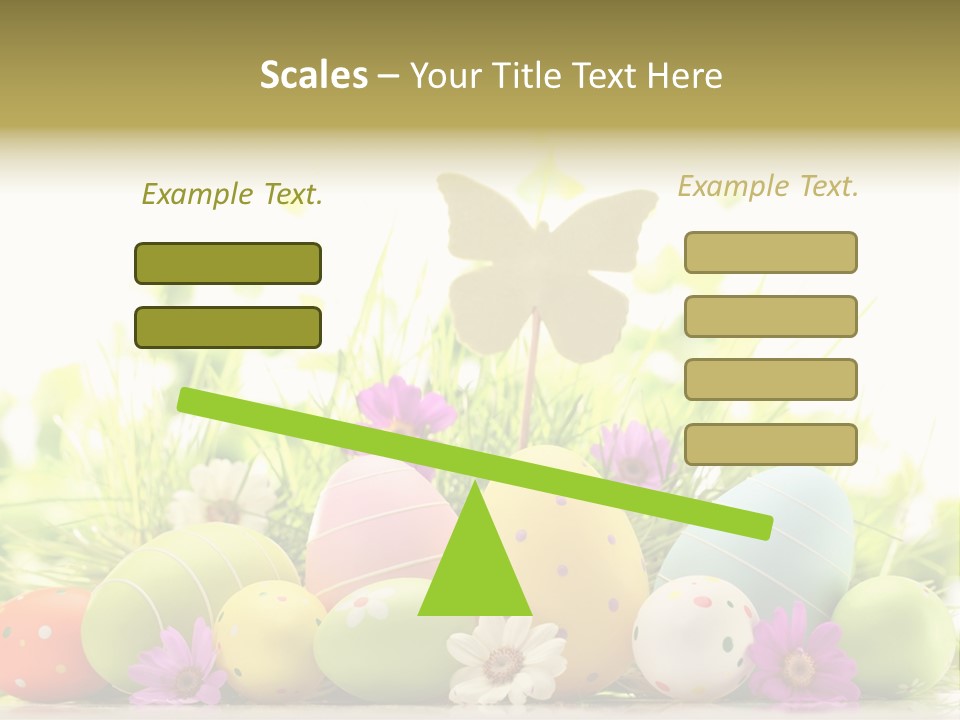 Scales – Your Title Text Here

Example Text.

Example Text.